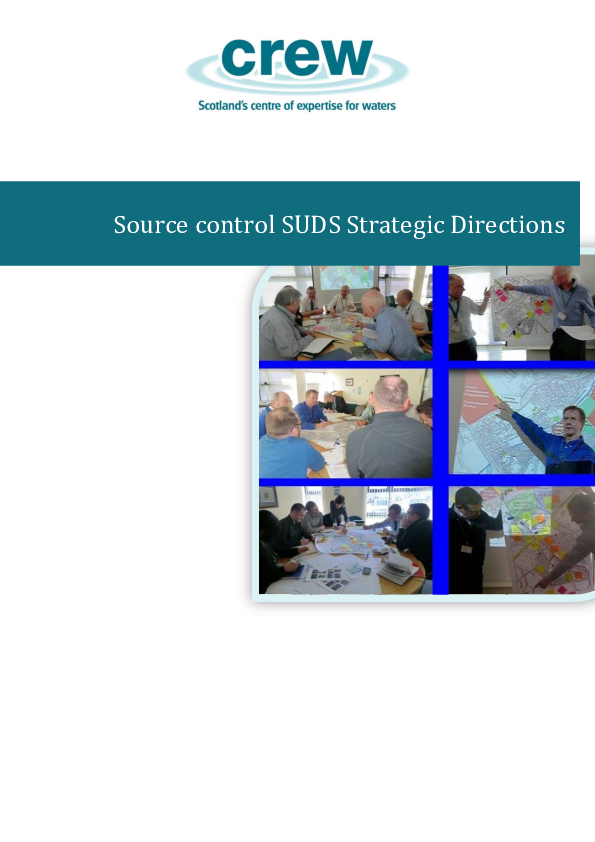 crew
Scotland's centre of expertise for waters

Source control SUDS Strategic Directions